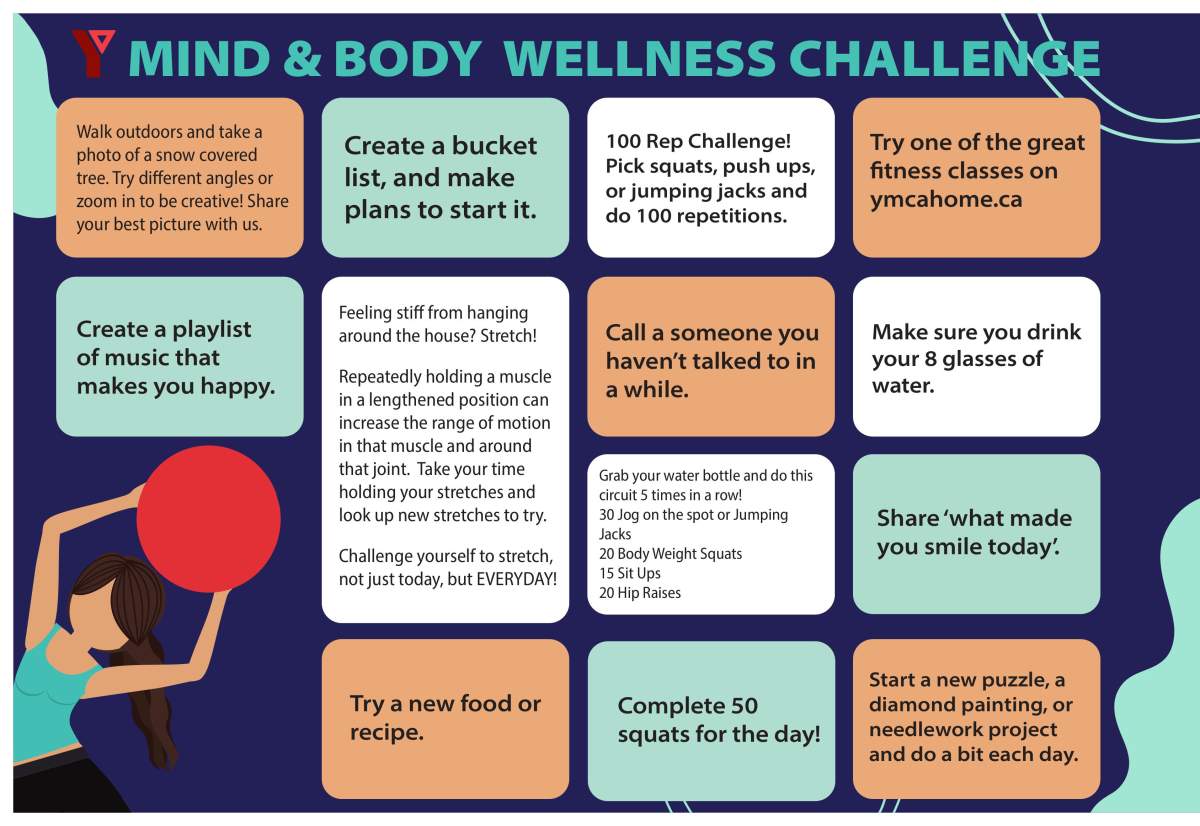 MIND & BODY WELLNESS CHALLENGE

Walk outdoors and take a photo of a snow covered tree. Try different angles or zoom in to be creative! Share your best picture with us.

Create a bucket list, and make plans to start it.

100 Rep Challenge! Pick squats, push ups, or jumping jacks and do 100 repetitions.

Try one of the great fitness classes on ymcahome.ca

Create a playlist of music that makes you happy.

Feeling stiff from hanging around the house? Stretch!

Repeatedly holding a muscle in a lengthened position can increase the range of motion in that muscle and around that joint. Take your time holding your stretches and look up new stretches to try.

Challenge yourself to stretch, not just today, but EVERYDAY!

Call a someone you haven't talked to in a while.

Make sure you drink your 8 glasses of water.

Grab your water bottle and do this circuit 5 times in a row!
30 Jog on the spot or Jumping Jacks
20 Body Weight Squats
15 Sit Ups
20 Hip Raises

Share 'what made you smile today'.

Try a new food or recipe.

Complete 50 squats for the day!

Start a new puzzle, a diamond painting, or needlework project and do a bit each day.